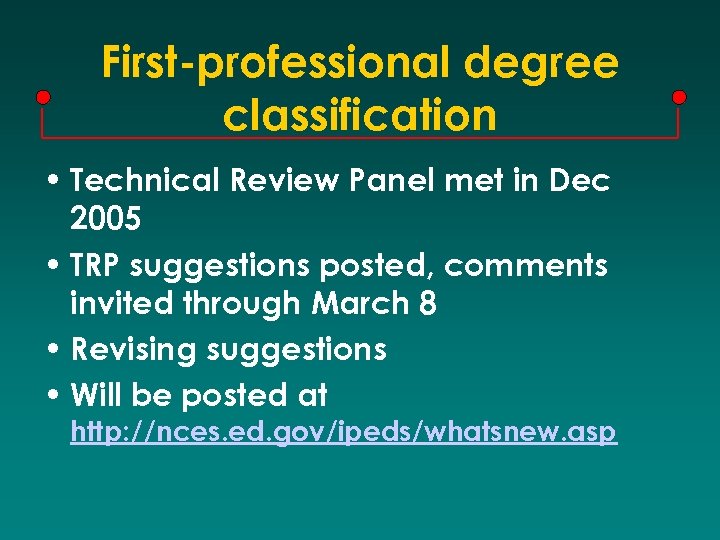 First-professional degree classification

• Technical Review Panel met in Dec 2005
• TRP suggestions posted, comments invited through March 8
• Revising suggestions
• Will be posted at http://nces.ed.gov/ipeds/whatsnew.asp